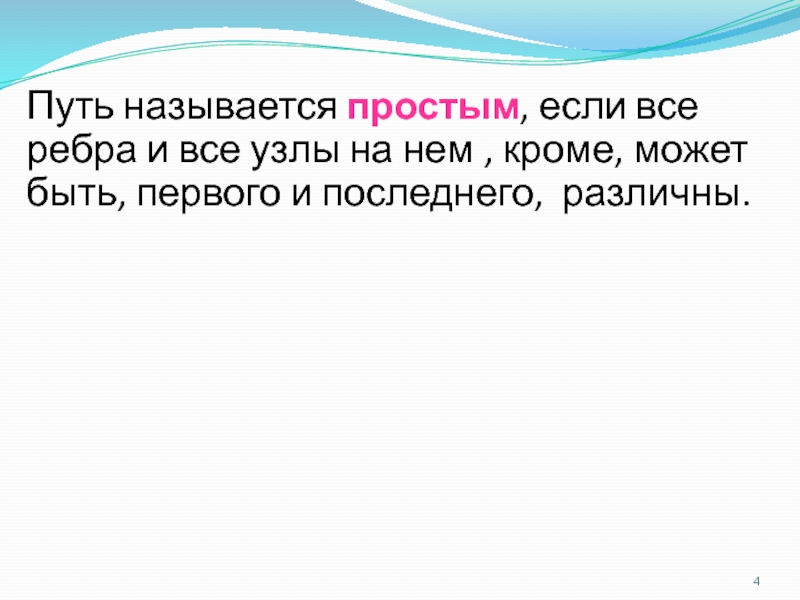 Путь называется простым, если все ребра и все узлы на нем , кроме, может быть, первого и последнего, различны.

4